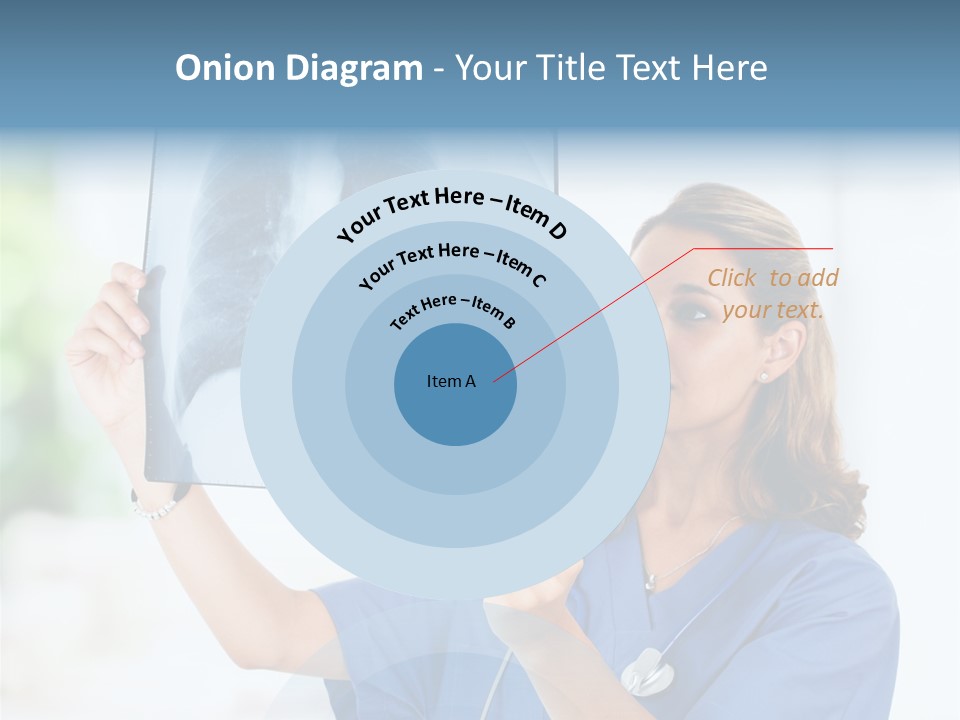 Onion Diagram - Your Title Text Here

Your Text Here – Item D

Your Text Here – Item C

Text Here – Item B

Item A

Click to add your text.